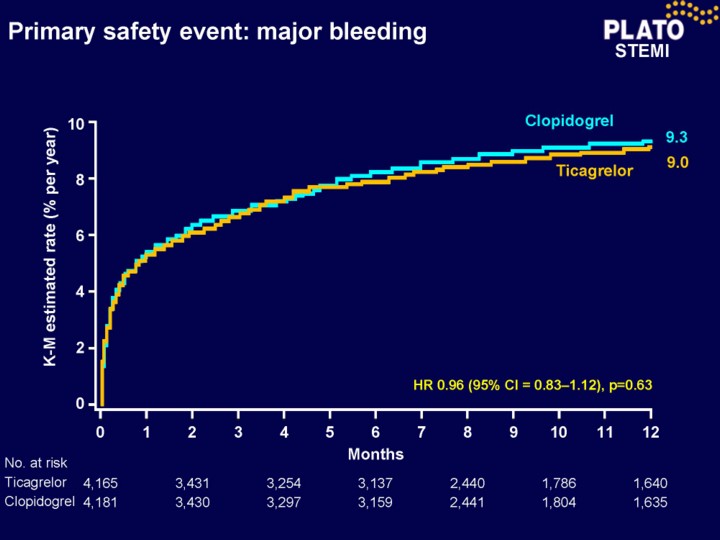 Primary safety event: major bleeding

PLATO
STEMI

K-M estimated rate (% per year)

10
8
6
4
2
0

Clopidogrel
9.3
Ticagrelor
9.0

HR 0.96 (95% CI = 0.83–1.12), p=0.63

0 1 2 3 4 5 6 7 8 9 10 11 12
Months

No. at risk

| | | | | | | | |
|---|---|---|---|---|---|---|---|
| Ticagrelor | 4,165 | 3,431 | 3,254 | 3,137 | 2,440 | 1,786 | 1,640 |
| Clopidogrel | 4,181 | 3,430 | 3,297 | 3,159 | 2,441 | 1,804 | 1,635 |